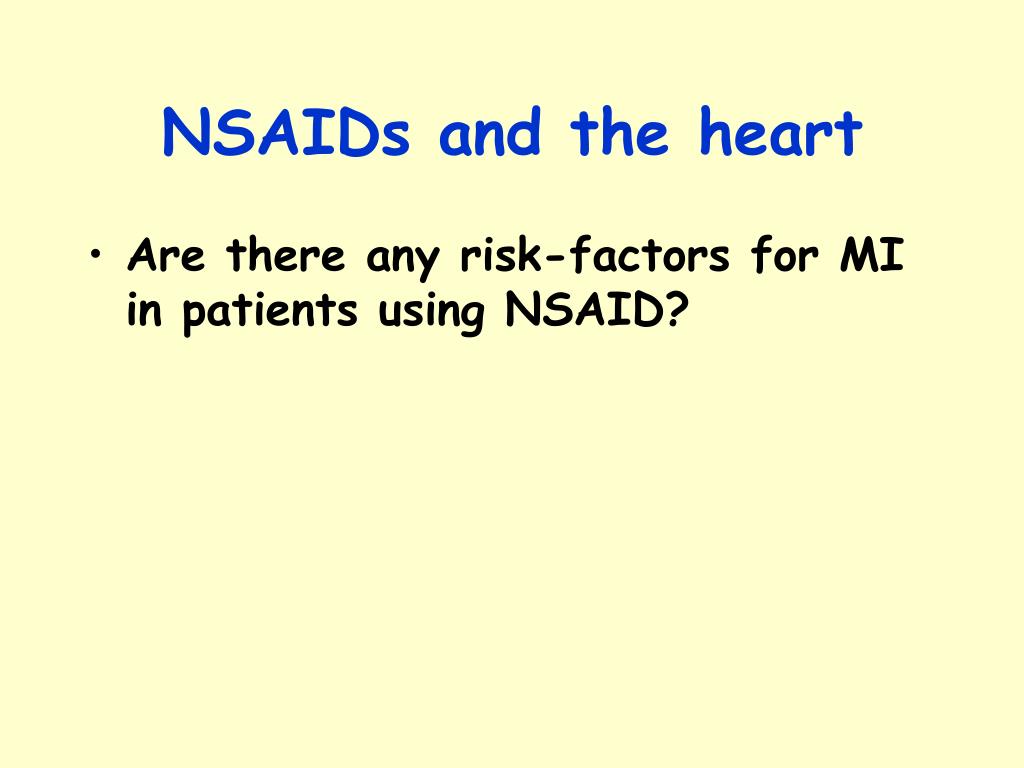 NSAIDs and the heart

• Are there any risk-factors for MI in patients using NSAID?